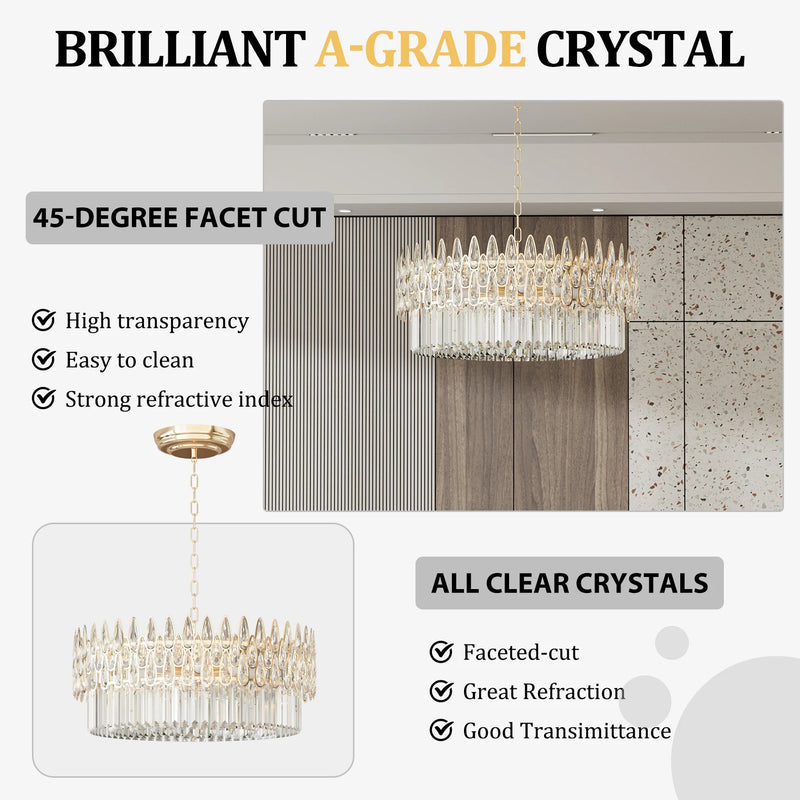 BRILLIANT A-GRADE CRYSTAL

45-DEGREE FACET CUT

High transparency
Easy to clean
Strong refractive index

ALL CLEAR CRYSTALS

Faceted-cut
Great Refraction
Good Transimittance